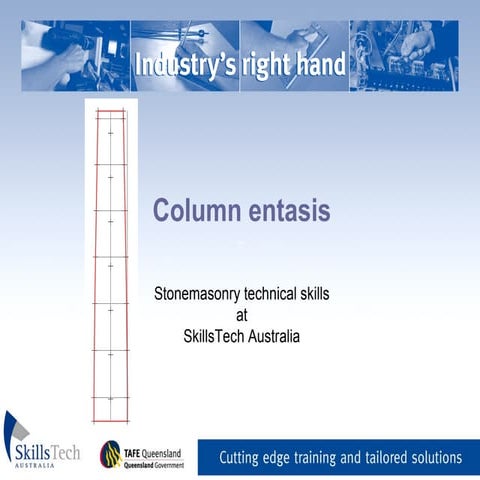 Industry's right hand

Column entasis

Stonemasonry technical skills
at
SkillsTech Australia

SkillsTech
AUSTRALIA

TAFE Queensland
Queensland Government

Cutting edge training and tailored solutions